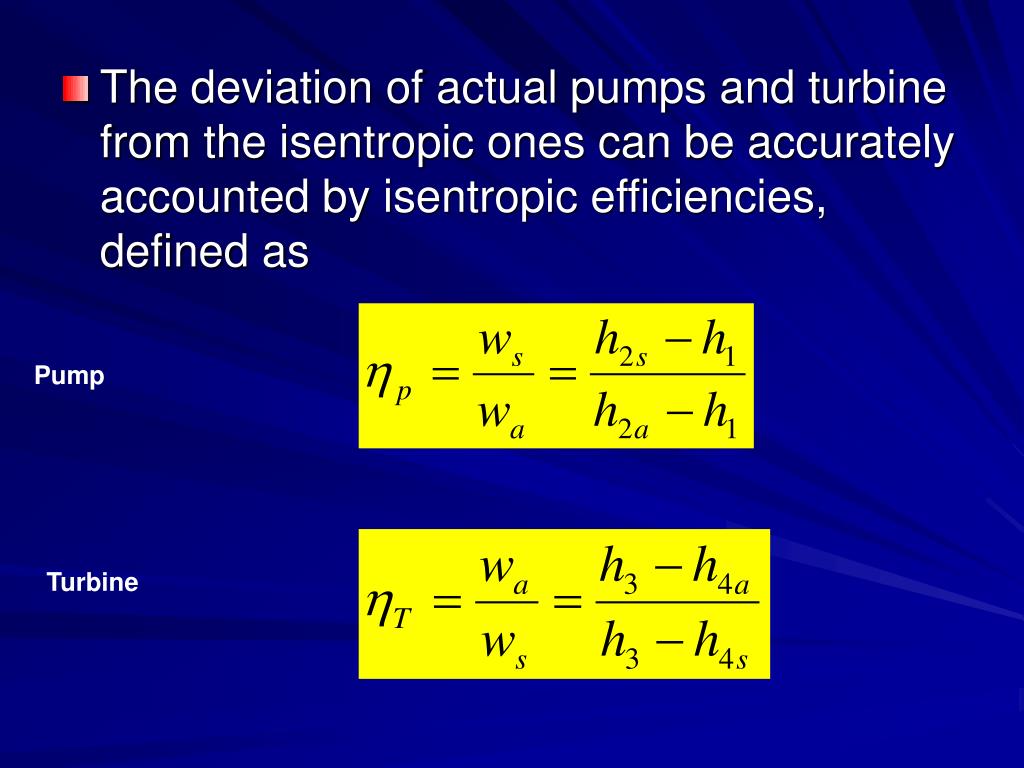 The deviation of actual pumps and turbine from the isentropic ones can be accurately accounted by isentropic efficiencies, defined as

Pump

$\eta_p = \frac{w_s}{w_a} = \frac{h_{2s} - h_1}{h_{2a} - h_1}$

Turbine

$\eta_T = \frac{w_a}{w_s} = \frac{h_3 - h_{4a}}{h_3 - h_{4s}}$